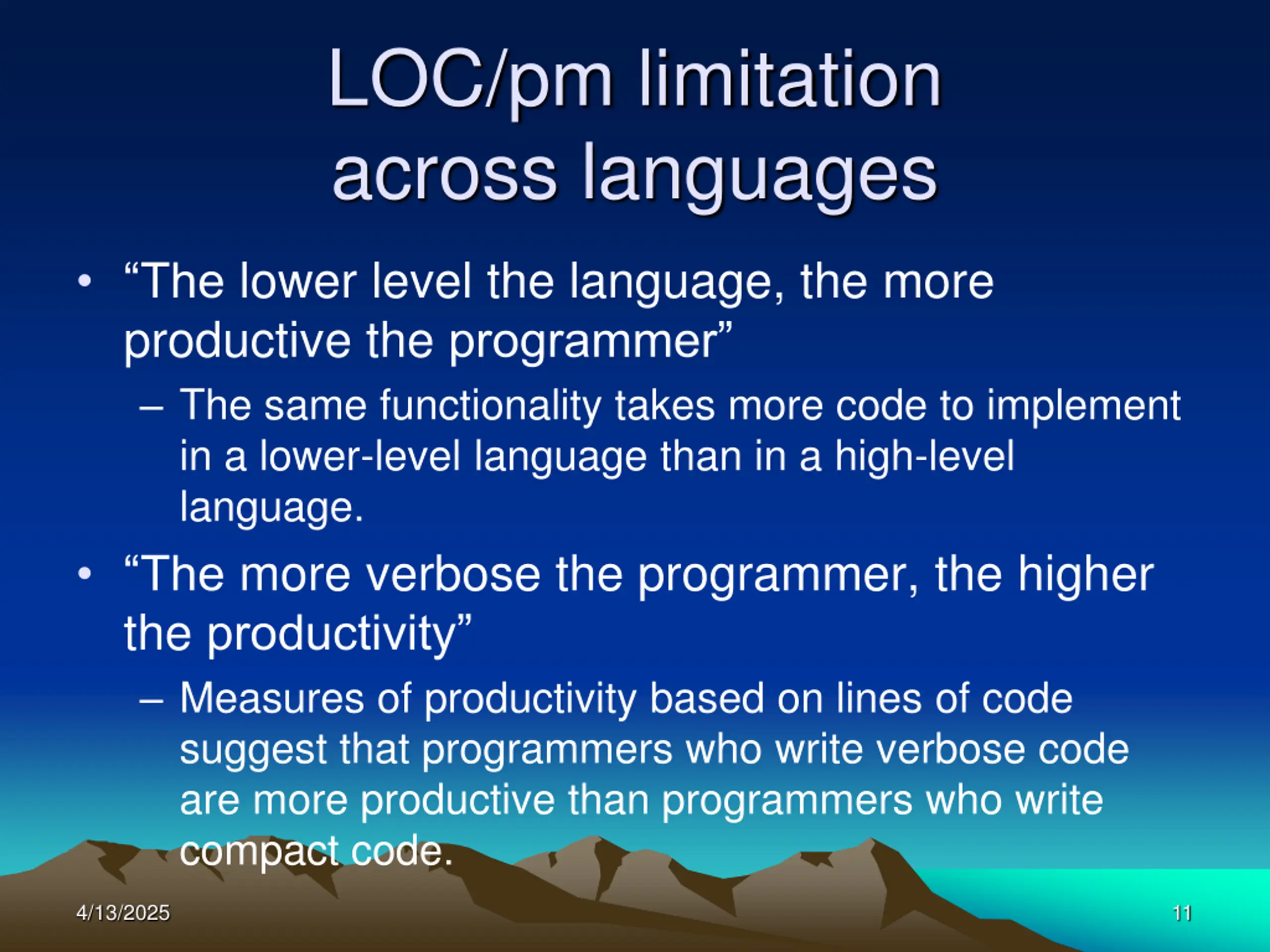 LOC/pm limitation across languages

• “The lower level the language, the more productive the programmer”

– The same functionality takes more code to implement in a lower-level language than in a high-level language.

• “The more verbose the programmer, the higher the productivity”

– Measures of productivity based on lines of code suggest that programmers who write verbose code are more productive than programmers who write compact code.

4/13/2025

11